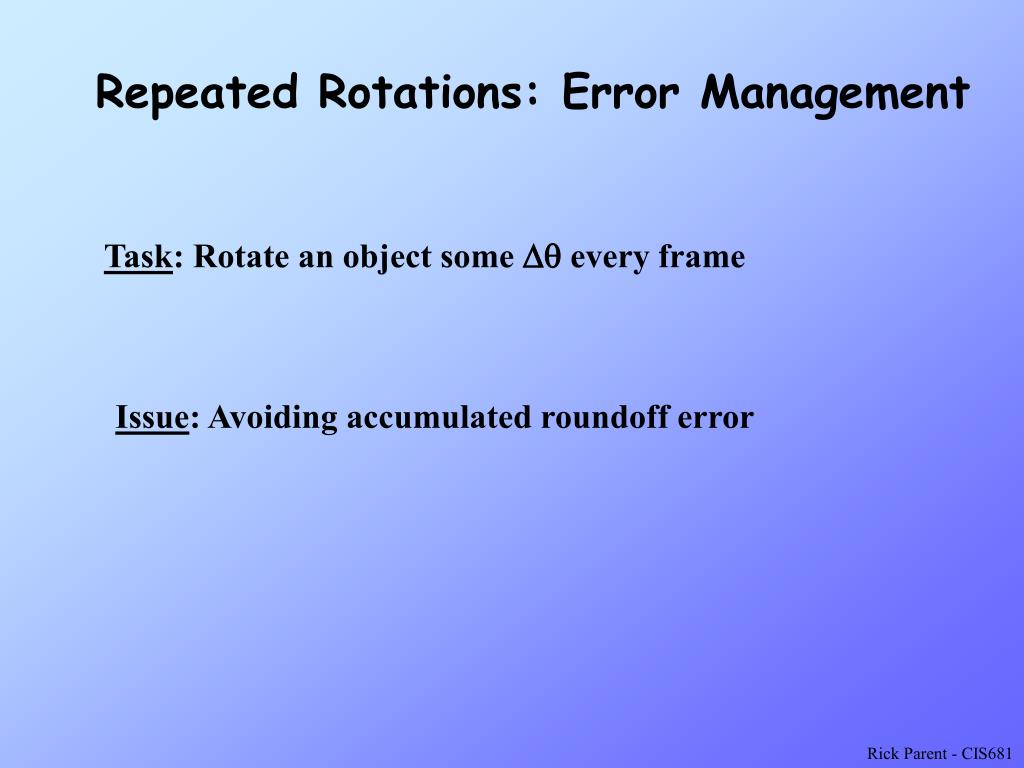 Repeated Rotations: Error Management

Task: Rotate an object some $\Delta\theta$ every frame

Issue: Avoiding accumulated roundoff error

Rick Parent - CIS681